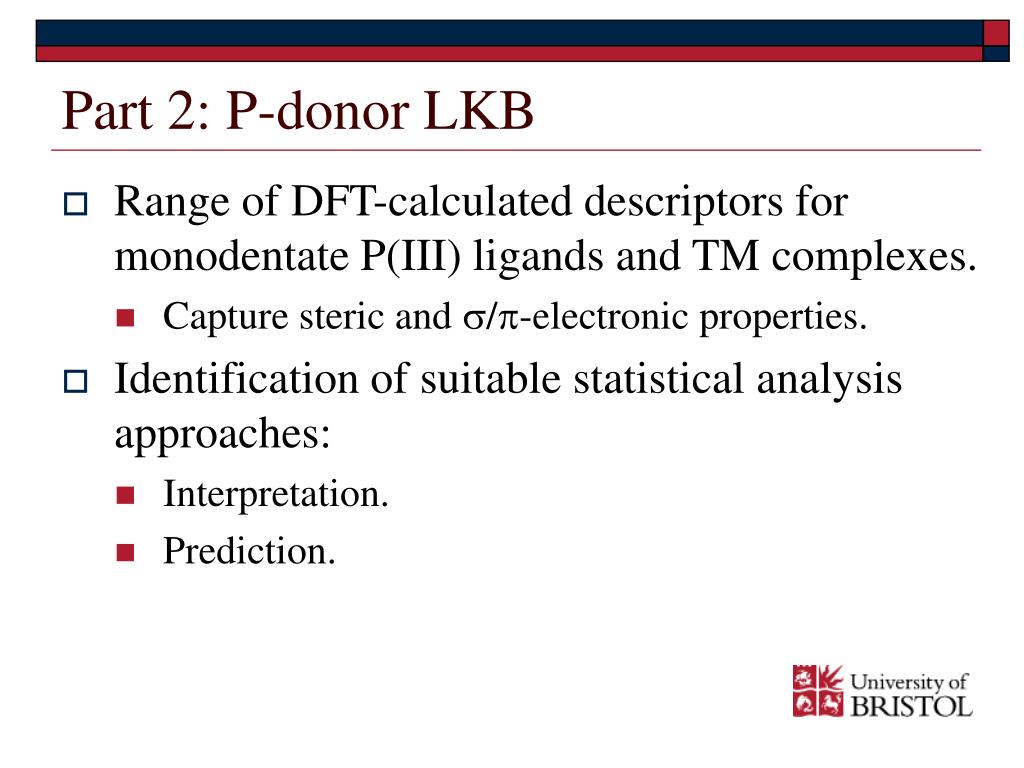 Part 2: P-donor LKB

Range of DFT-calculated descriptors for monodentate P(III) ligands and TM complexes.

Capture steric and $\sigma/\pi$-electronic properties.

Identification of suitable statistical analysis approaches:

Interpretation.

Prediction.

University of BRISTOL